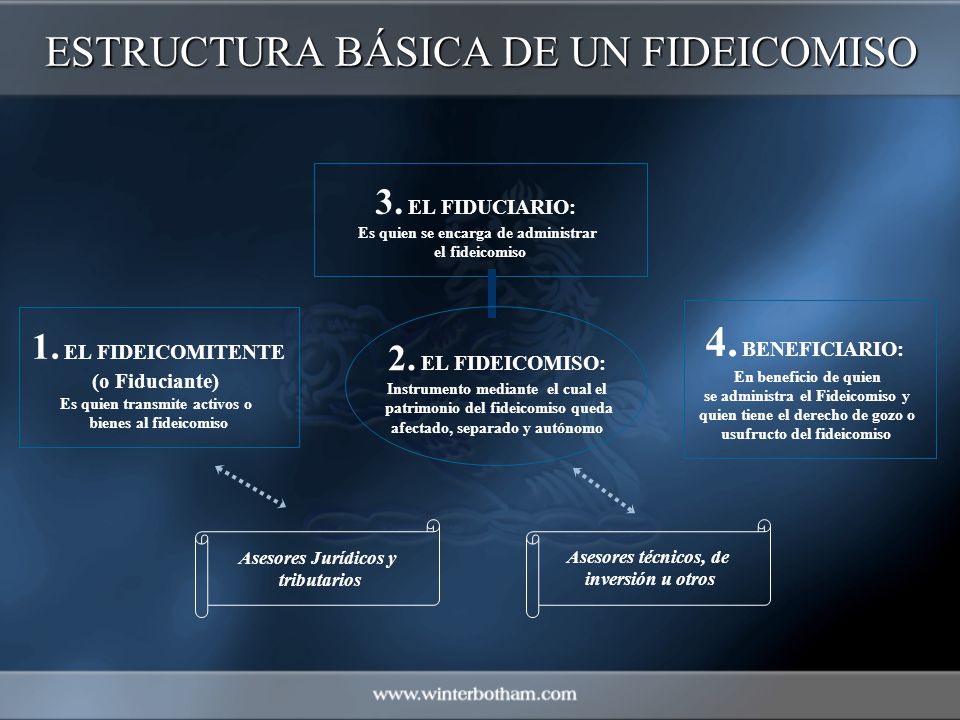 ESTRUCTURA BÁSICA DE UN FIDEICOMISO

3. EL FIDUCIARIO:
Es quien se encarga de administrar el fideicomiso

1. EL FIDEICOMITENTE (o Fiduciante)
Es quien transmite activos o bienes al fideicomiso

2. EL FIDEICOMISO:
Instrumento mediante el cual el patrimonio del fideicomiso queda afectado, separado y autónomo

4. BENEFICIARIO:
En beneficio de quien se administra el Fideicomiso y quien tiene el derecho de gozo o usufructo del fideicomiso

Asesores Jurídicos y tributarios

Asesores técnicos, de inversión u otros

www.winterbotham.com